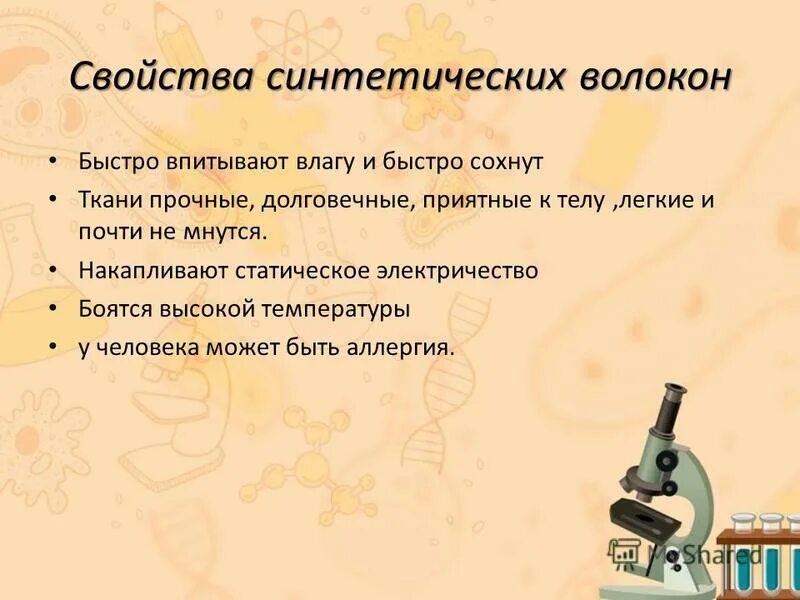 Свойства синтетических волокон

• Быстро впитывают влагу и быстро сохнут
• Ткани прочные, долговечные, приятные к телу ,легкие и почти не мнутся.
• Накапливают статическое электричество
• Боятся высокой температуры
• у человека может быть аллергия.

MyShared